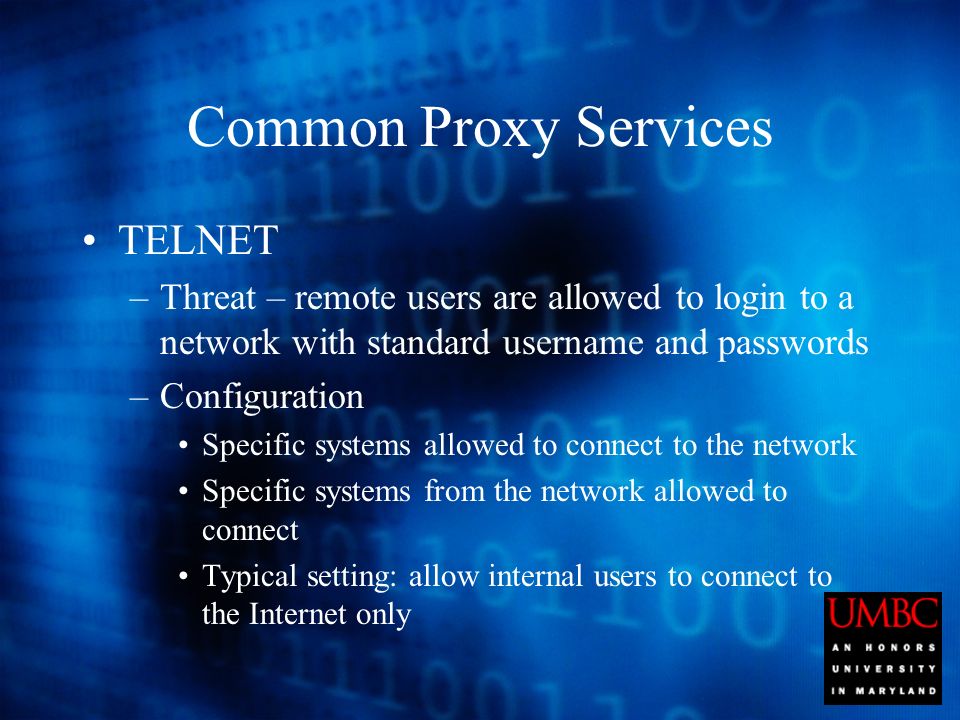 Common Proxy Services

• TELNET
– Threat – remote users are allowed to login to a network with standard username and passwords
– Configuration
• Specific systems allowed to connect to the network
• Specific systems from the network allowed to connect
• Typical setting: allow internal users to connect to the Internet only

UMBC
AN HONORS UNIVERSITY IN MARYLAND